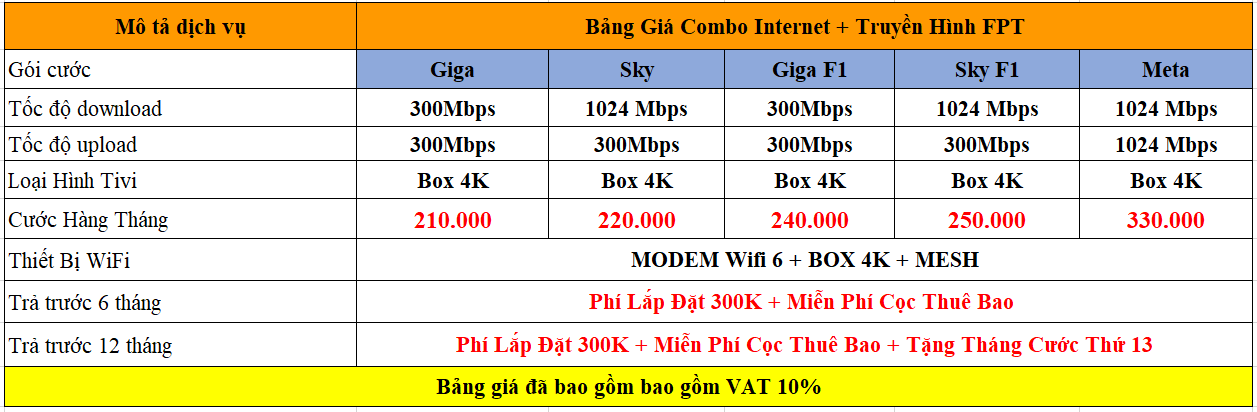 | Mô tả dịch vụ | Bảng Giá Combo Internet + Truyền Hình FPT | | | | |
|---|---|---|---|---|---|
| Gói cước | Giga | Sky | Giga F1 | Sky F1 | Meta |
| Tốc độ download | 300Mbps | 1024 Mbps | 300Mbps | 1024 Mbps | 1024 Mbps |
| Tốc độ upload | 300Mbps | 300Mbps | 300Mbps | 300Mbps | 1024 Mbps |
| Loại Hình Tivi | Box 4K | Box 4K | Box 4K | Box 4K | Box 4K |
| Cước Hàng Tháng | 210.000 | 220.000 | 240.000 | 250.000 | 330.000 |
| Thiết Bị WiFi | MODEM Wifi 6 + BOX 4K + MESH | | | | |
| Trả trước 6 tháng | Phí Lắp Đặt 300K + Miễn Phí Cọc Thuê Bao | | | | |
| Trả trước 12 tháng | Phí Lắp Đặt 300K + Miễn Phí Cọc Thuê Bao + Tặng Tháng Cước Thứ 13 | | | | |
| Bảng giá đã bao gồm bao gồm VAT 10% | | | | | |